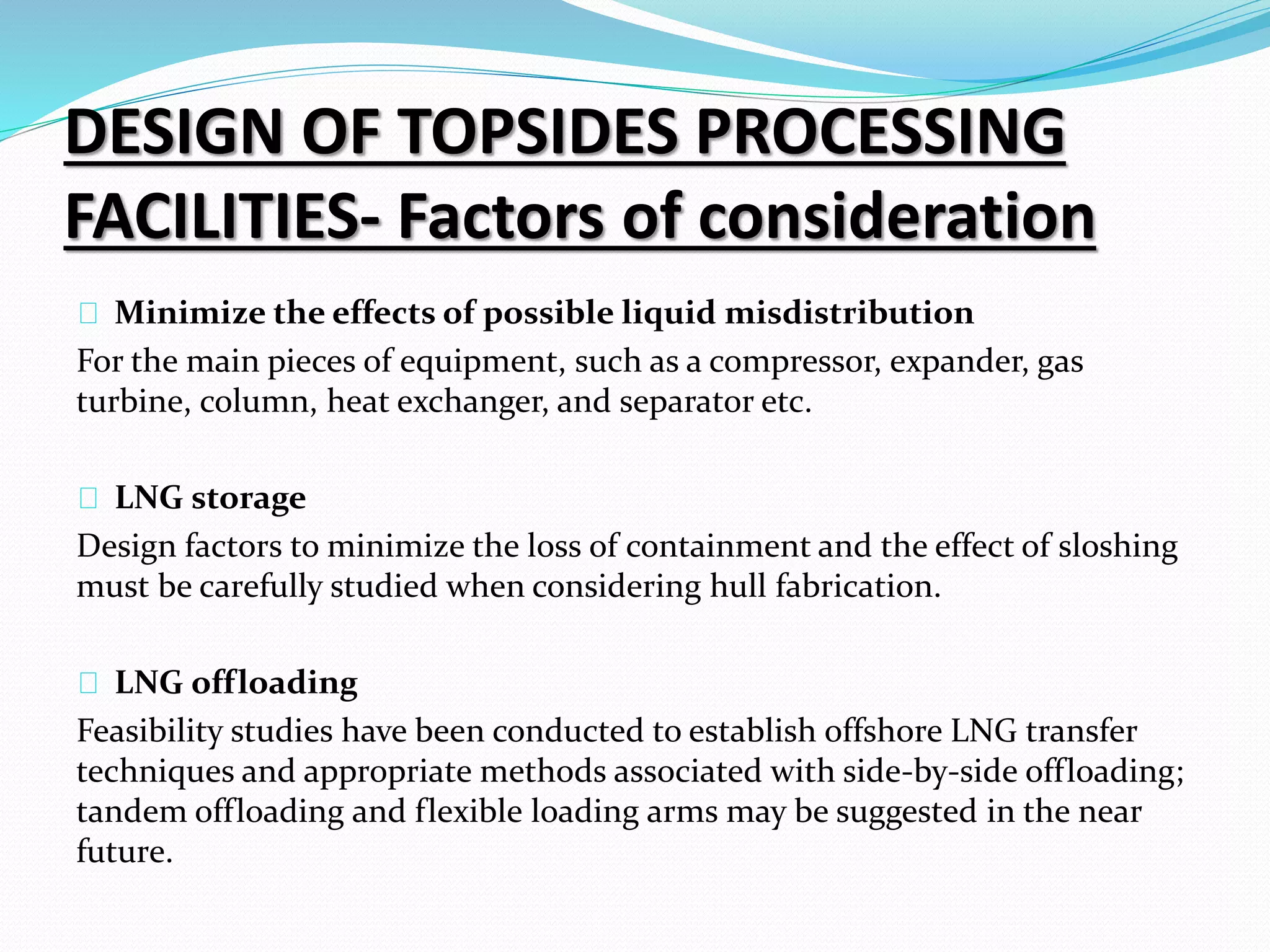 DESIGN OF TOPSIDES PROCESSING FACILITIES- Factors of consideration

Minimize the effects of possible liquid misdistribution

For the main pieces of equipment, such as a compressor, expander, gas turbine, column, heat exchanger, and separator etc.

LNG storage

Design factors to minimize the loss of containment and the effect of sloshing must be carefully studied when considering hull fabrication.

LNG offloading

Feasibility studies have been conducted to establish offshore LNG transfer techniques and appropriate methods associated with side-by-side offloading; tandem offloading and flexible loading arms may be suggested in the near future.